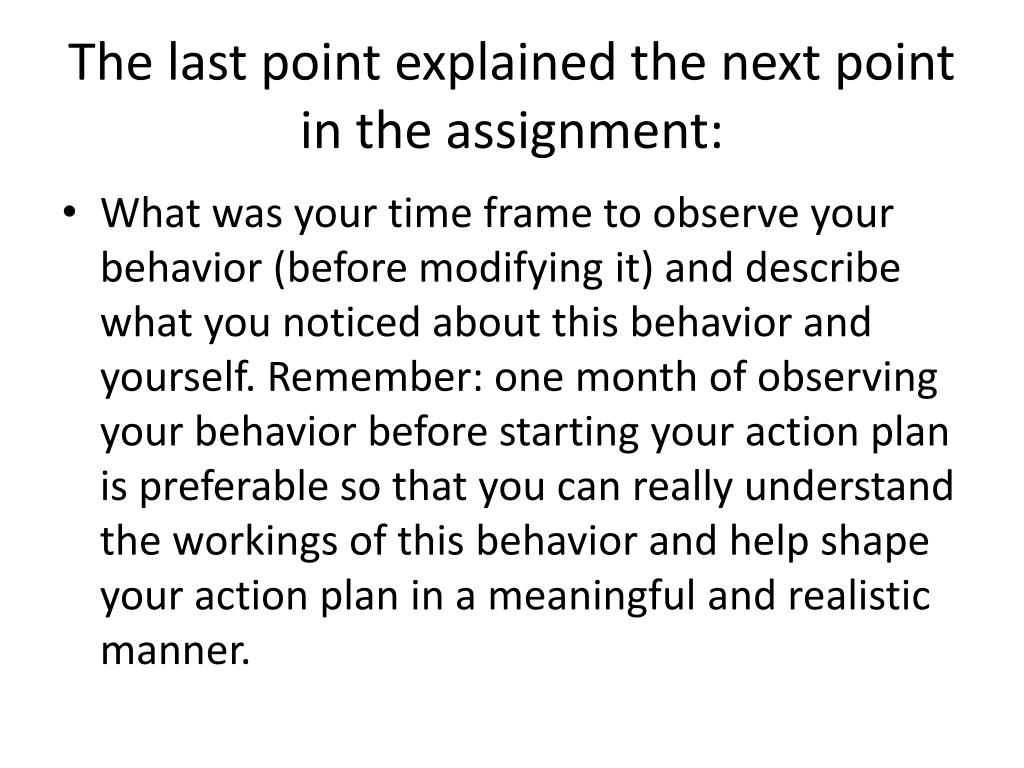 The last point explained the next point in the assignment:

• What was your time frame to observe your behavior (before modifying it) and describe what you noticed about this behavior and yourself. Remember: one month of observing your behavior before starting your action plan is preferable so that you can really understand the workings of this behavior and help shape your action plan in a meaningful and realistic manner.